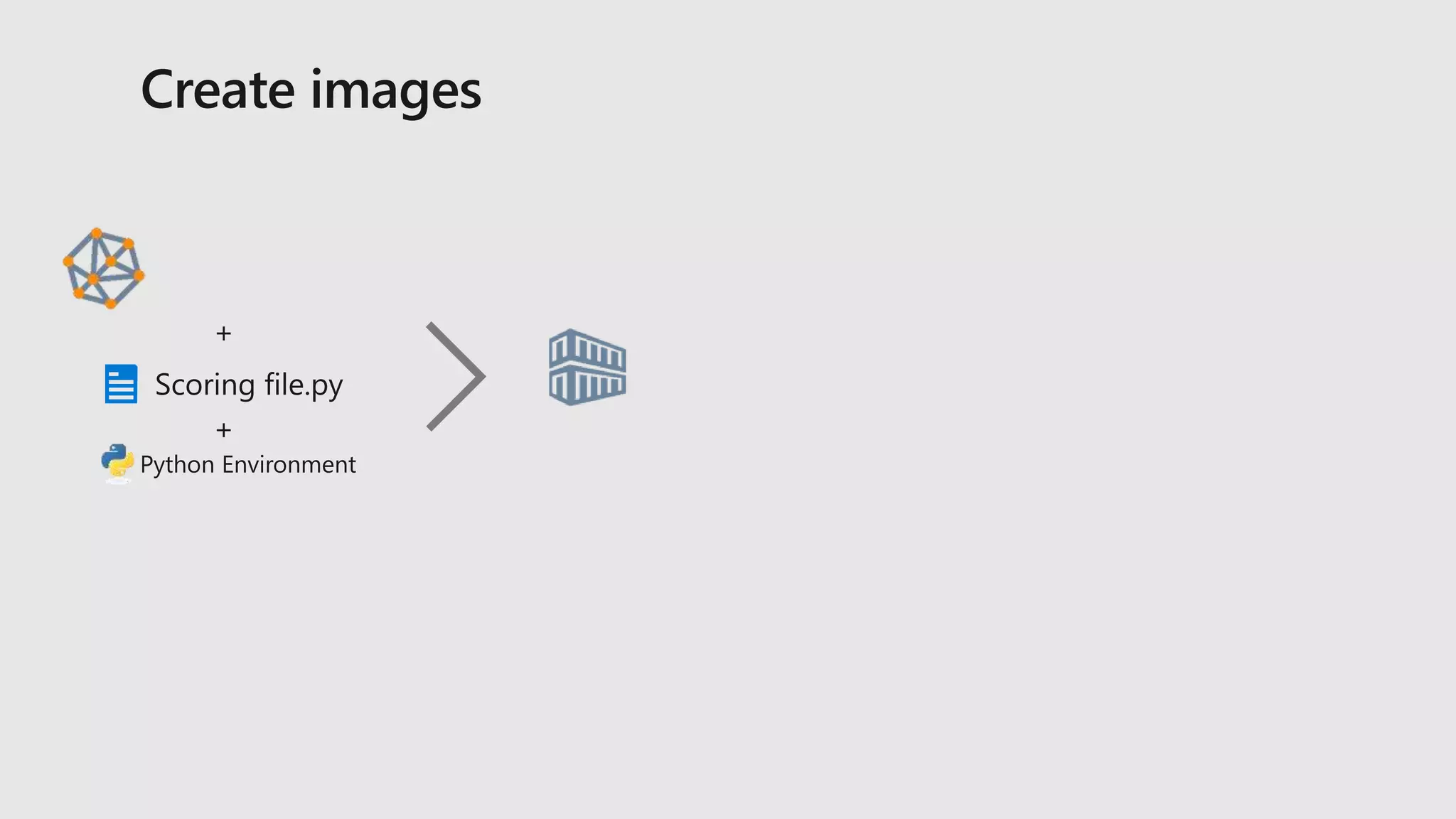 Create images

+

Scoring file.py

+

Python Environment